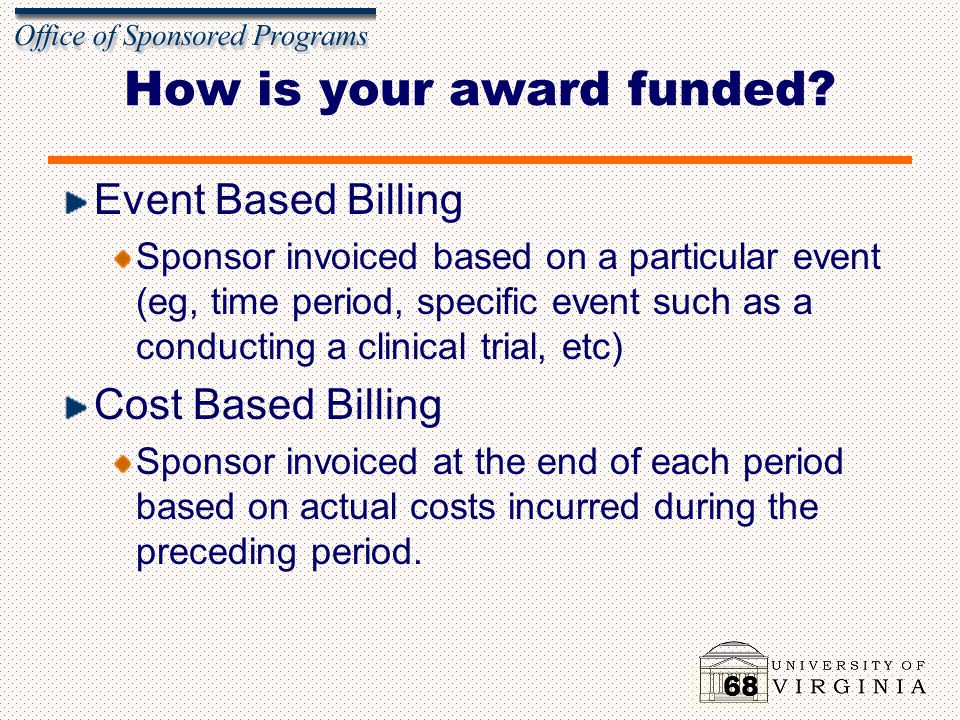 Office of Sponsored Programs

How is your award funded?

Event Based Billing

Sponsor invoiced based on a particular event (eg, time period, specific event such as a conducting a clinical trial, etc)

Cost Based Billing

Sponsor invoiced at the end of each period based on actual costs incurred during the preceding period.

68

UNIVERSITY OF VIRGINIA